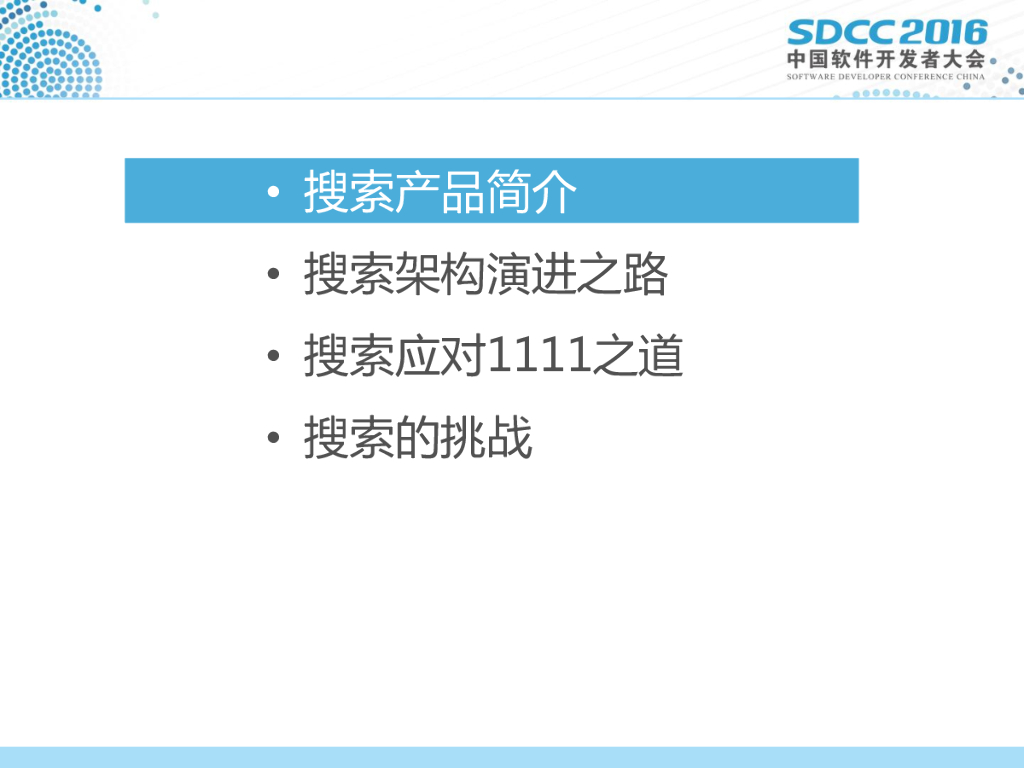 SDCC 2016
中国软件开发者大会
SOFTWARE DEVELOPER CONFERENCE CHINA

• 搜索产品简介
• 搜索架构演进之路
• 搜索应对1111之道
• 搜索的挑战